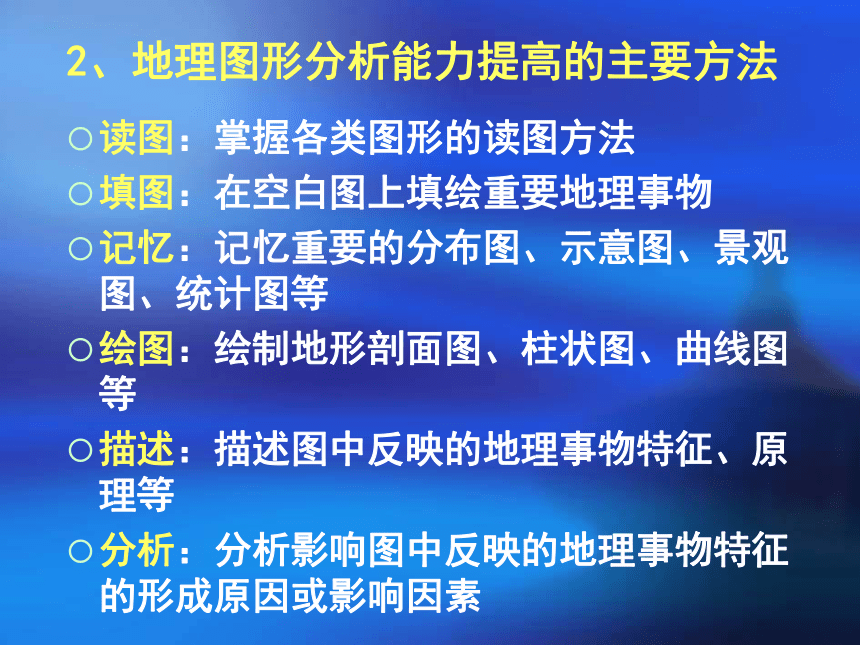 2、地理图形分析能力提高的主要方法

○读图：掌握各类图形的读图方法

○填图：在空白图上填绘重要地理事物

○记忆：记忆重要的分布图、示意图、景观图、统计图等

○绘图：绘制地形剖面图、柱状图、曲线图等

○描述：描述图中反映的地理事物特征、原理等

○分析：分析影响图中反映的地理事物特征的形成原因或影响因素